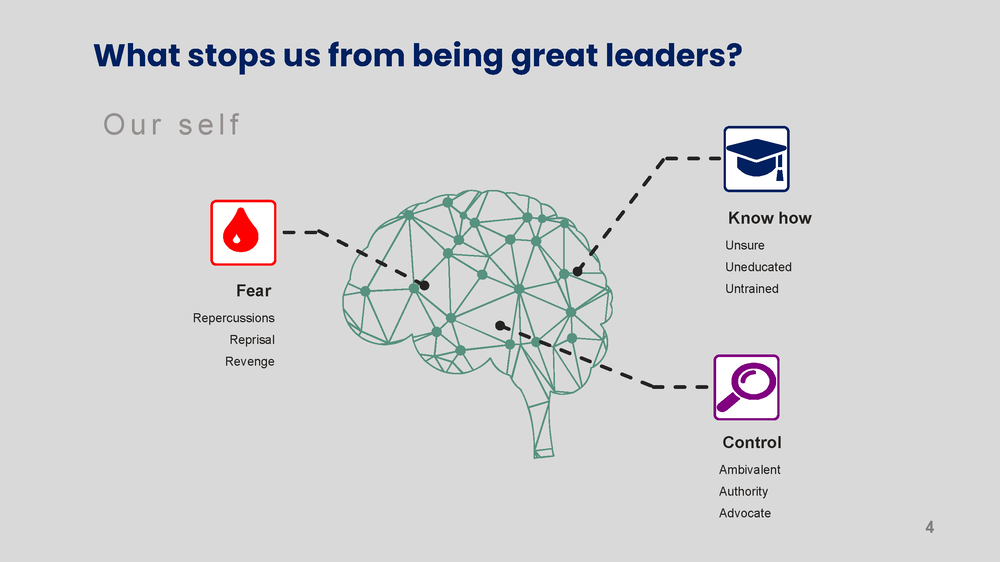 What stops us from being great leaders?

Our self

Fear

Repercussions

Reprisal

Revenge

Know how

Unsure

Uneducated

Untrained

Control

Ambivalent

Authority

Advocate

4